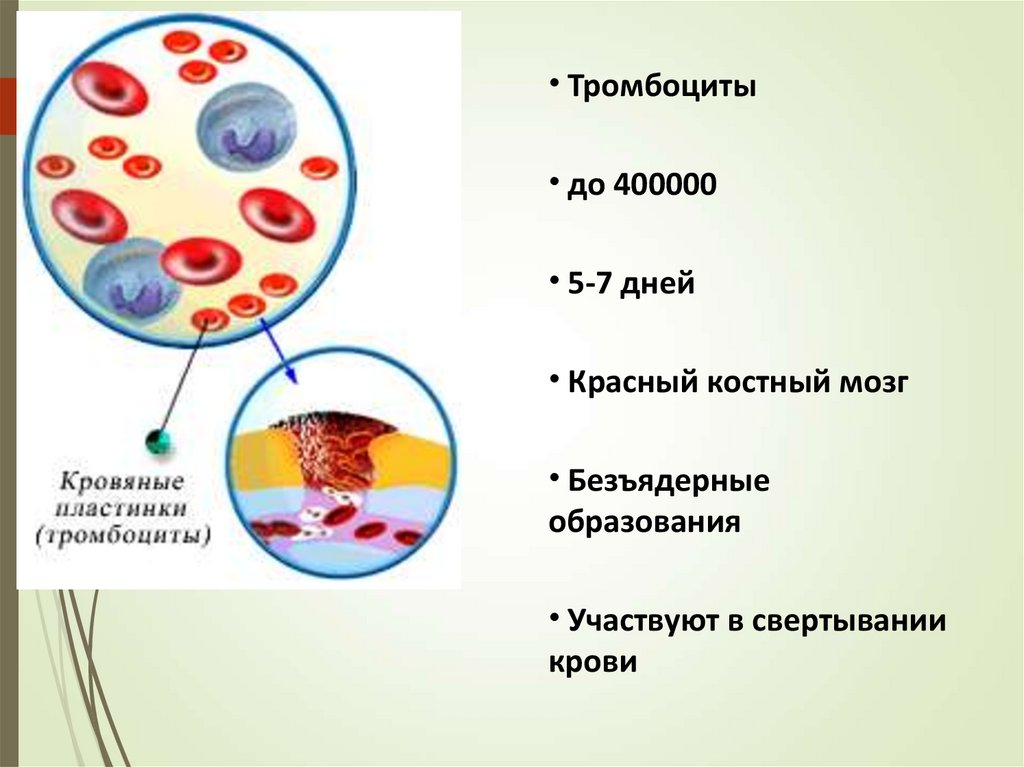 Кровяные пластинки (тромбоциты)

• Тромбоциты

• до 400000

• 5-7 дней

• Красный костный мозг

• Безъядерные образования

• Участвуют в свертывании крови